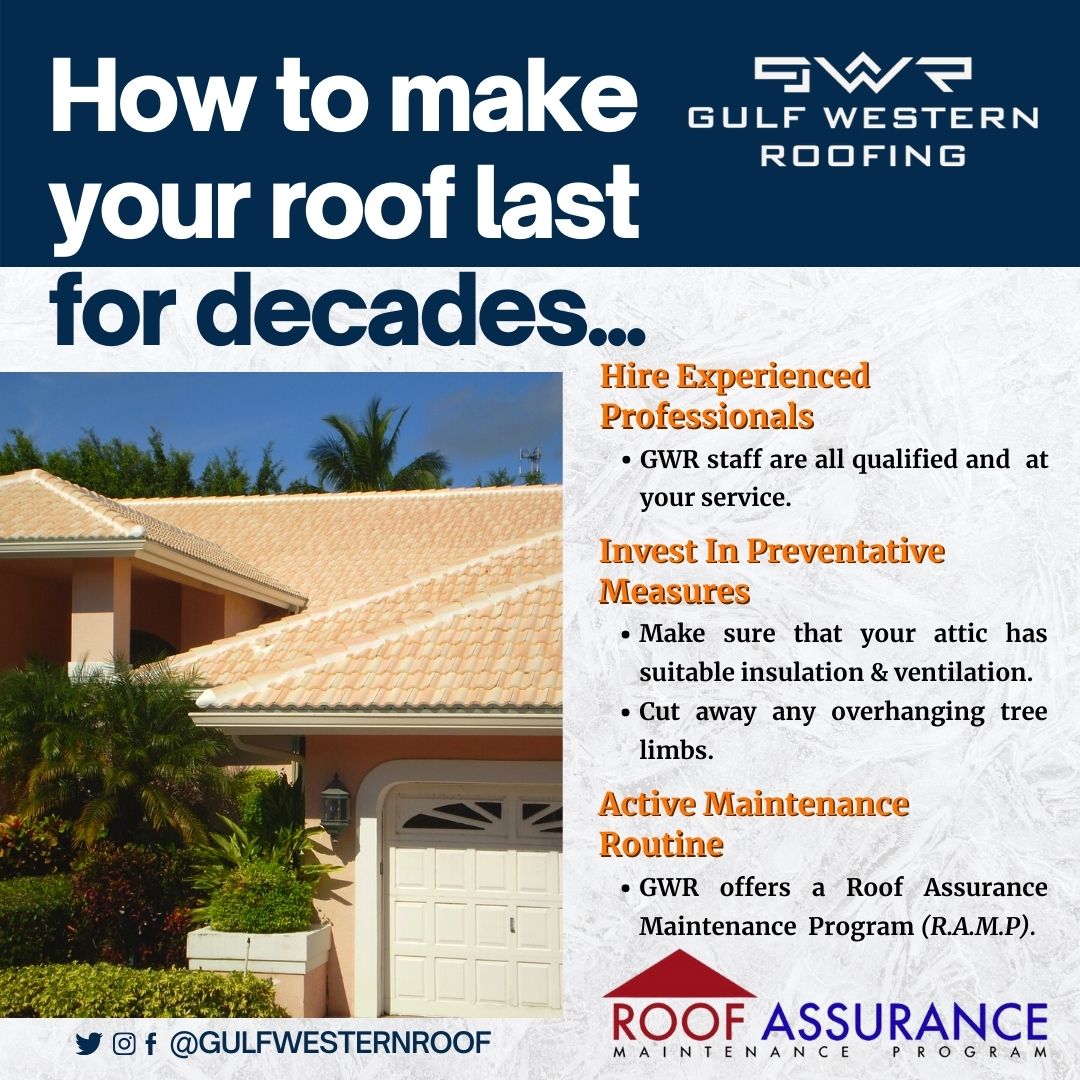 How to make your roof last for decades...

GWR
GULF WESTERN ROOFING

Hire Experienced Professionals

• GWR staff are all qualified and at your service.

Invest In Preventative Measures

• Make sure that your attic has suitable insulation & ventilation.
• Cut away any overhanging tree limbs.

Active Maintenance Routine

• GWR offers a Roof Assurance Maintenance Program (R.A.M.P).

@GULFWESTERNROOF

ROOF ASSURANCE
MAINTENANCE PROGRAM